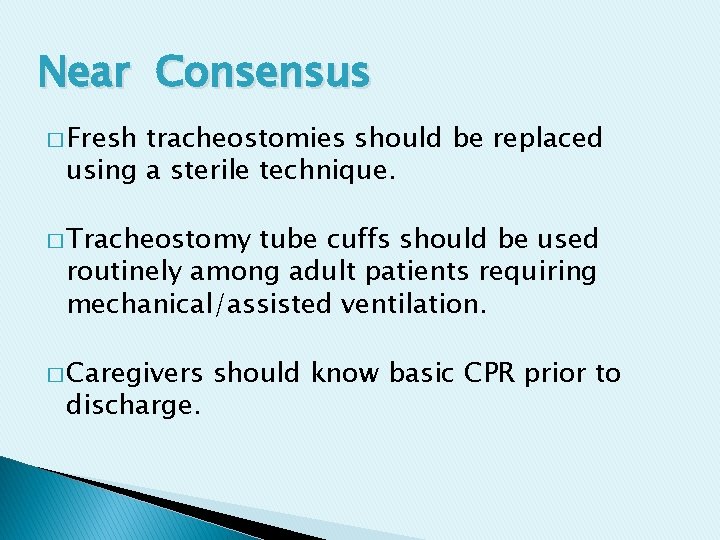 Near Consensus

□ Fresh tracheostomies should be replaced using a sterile technique.

□ Tracheostomy tube cuffs should be used routinely among adult patients requiring mechanical/assisted ventilation.

□ Caregivers should know basic CPR prior to discharge.